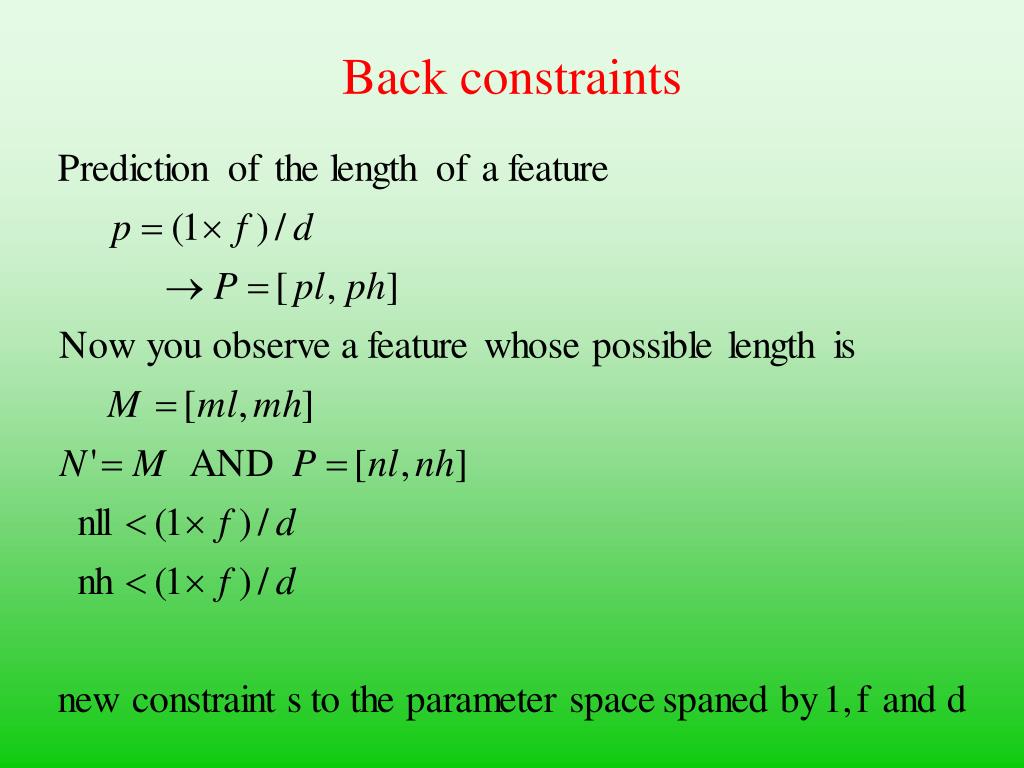 Back constraints

Prediction of the length of a feature

$p = (1 \times f)/d$

$\rightarrow P = [pl, ph]$

Now you observe a feature whose possible length is

$M = [ml, mh]$

$N' = M$ AND $P = [nl, nh]$

nll $< (1 \times f)/d$

nh $< (1 \times f)/d$

new constraint s to the parameter space spaned by 1, f and d